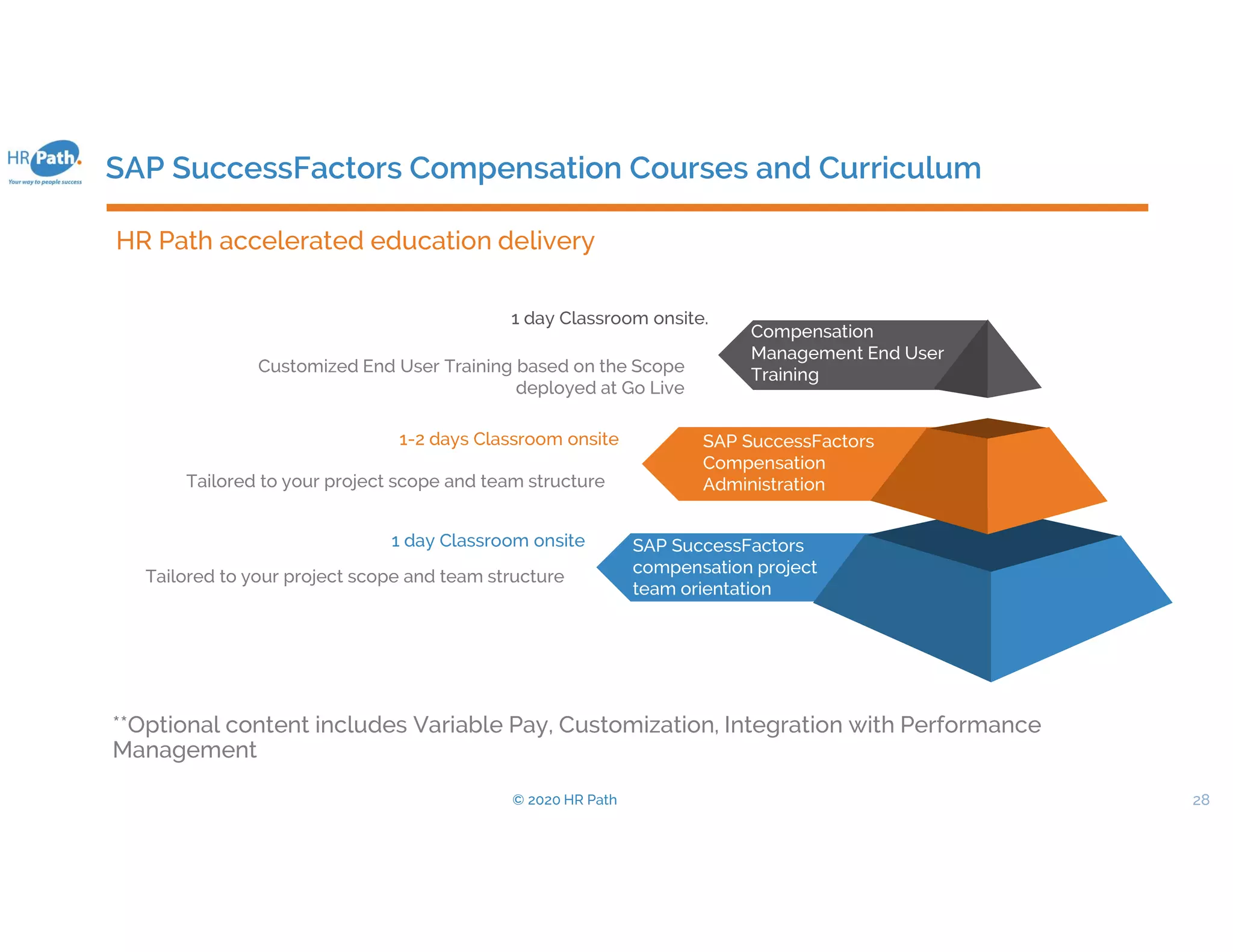 HR Path.
Your way to people success

SAP SuccessFactors Compensation Courses and Curriculum

HR Path accelerated education delivery

1 day Classroom onsite.

Customized End User Training based on the Scope deployed at Go Live

Compensation Management End User Training

1-2 days Classroom onsite

Tailored to your project scope and team structure

SAP SuccessFactors Compensation Administration

1 day Classroom onsite

Tailored to your project scope and team structure

SAP SuccessFactors compensation project team orientation

**Optional content includes Variable Pay, Customization, Integration with Performance Management

© 2020 HR Path

28